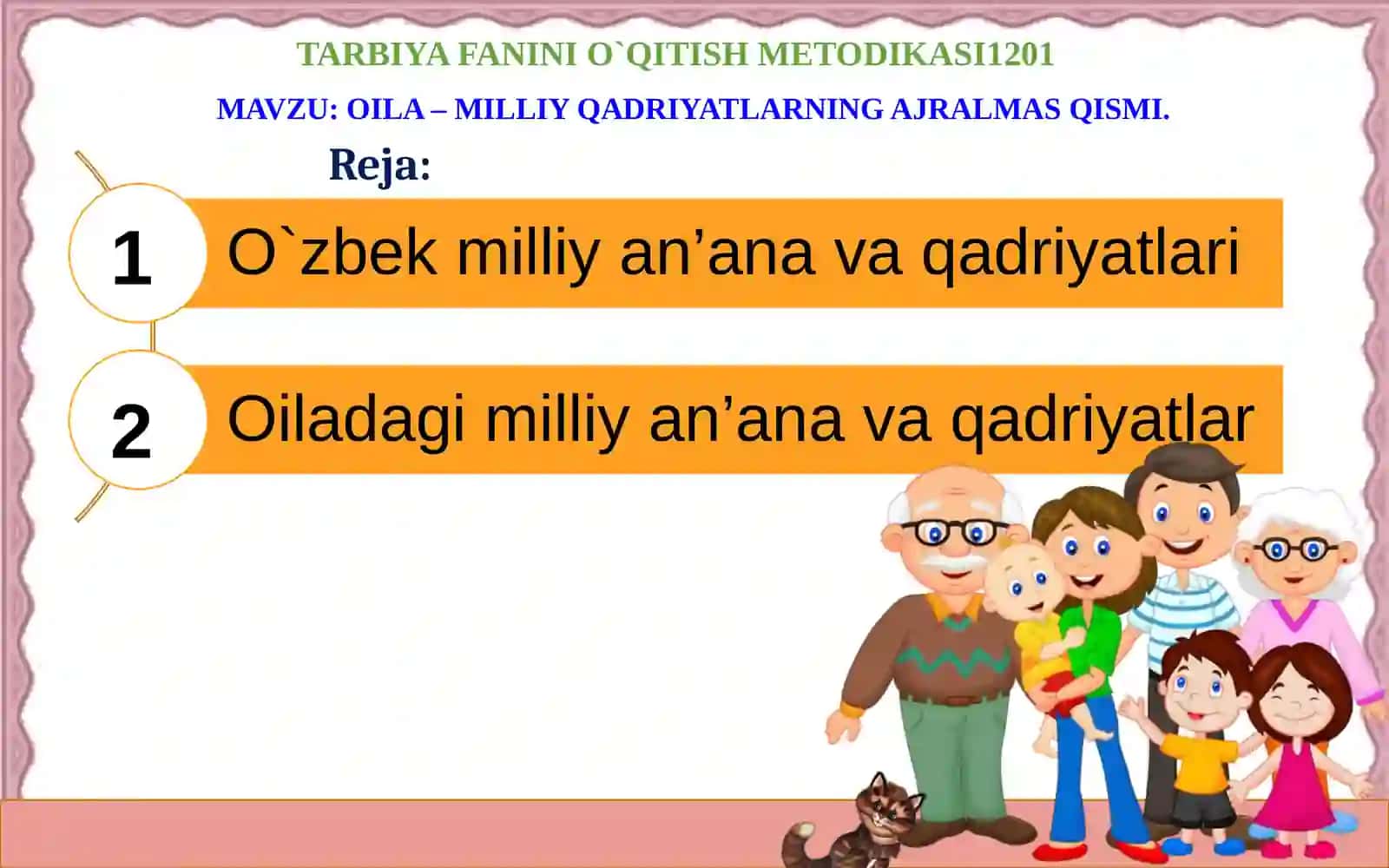 TARBIYA FANINI O`QITISH METODIKASI1201

MAVZU: OILA – MILLIY QADRIYATLARNING AJRALMAS QISMI.

Reja:

1 O`zbek milliy an’ana va qadriyatlari

2 Oiladagi milliy an’ana va qadriyatlar